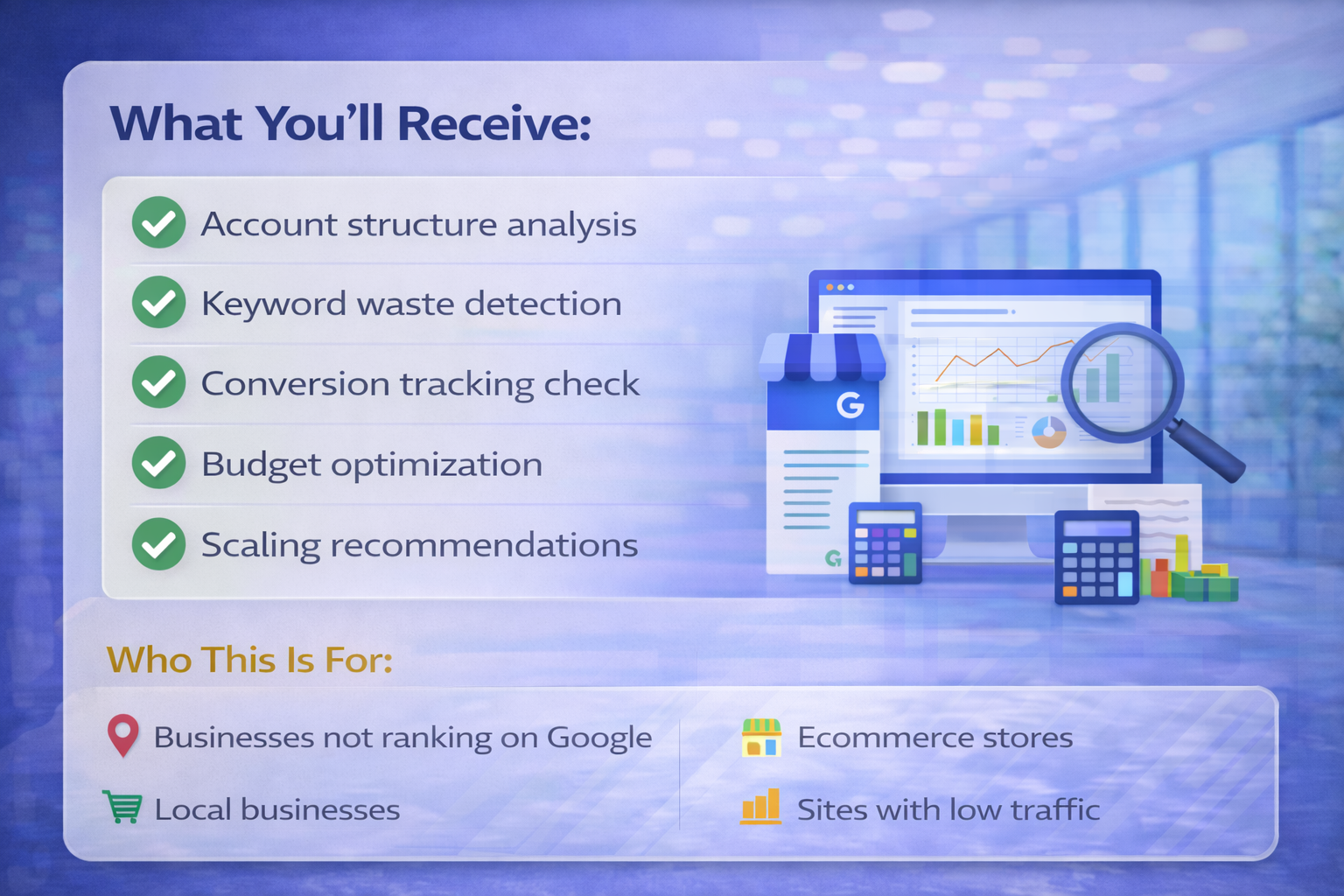 What You'll Receive:

Account structure analysis

Keyword waste detection

Conversion tracking check

Budget optimization

Scaling recommendations

G

G

Who This Is For:

Businesses not ranking on Google

Local businesses

Ecommerce stores

Sites with low traffic